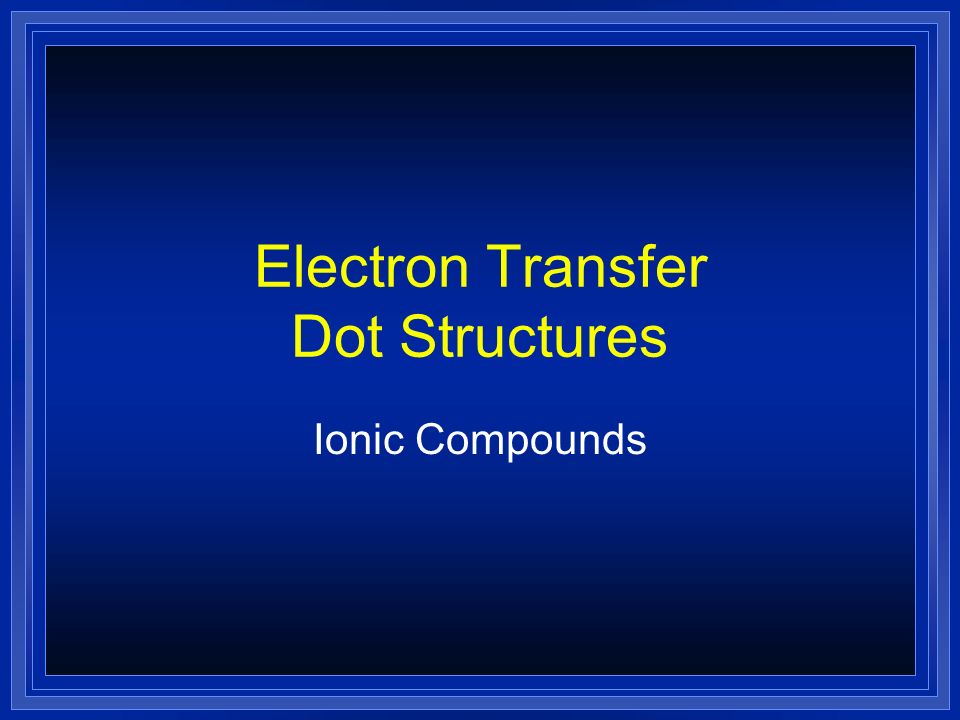 Electron Transfer
Dot Structures

Ionic Compounds